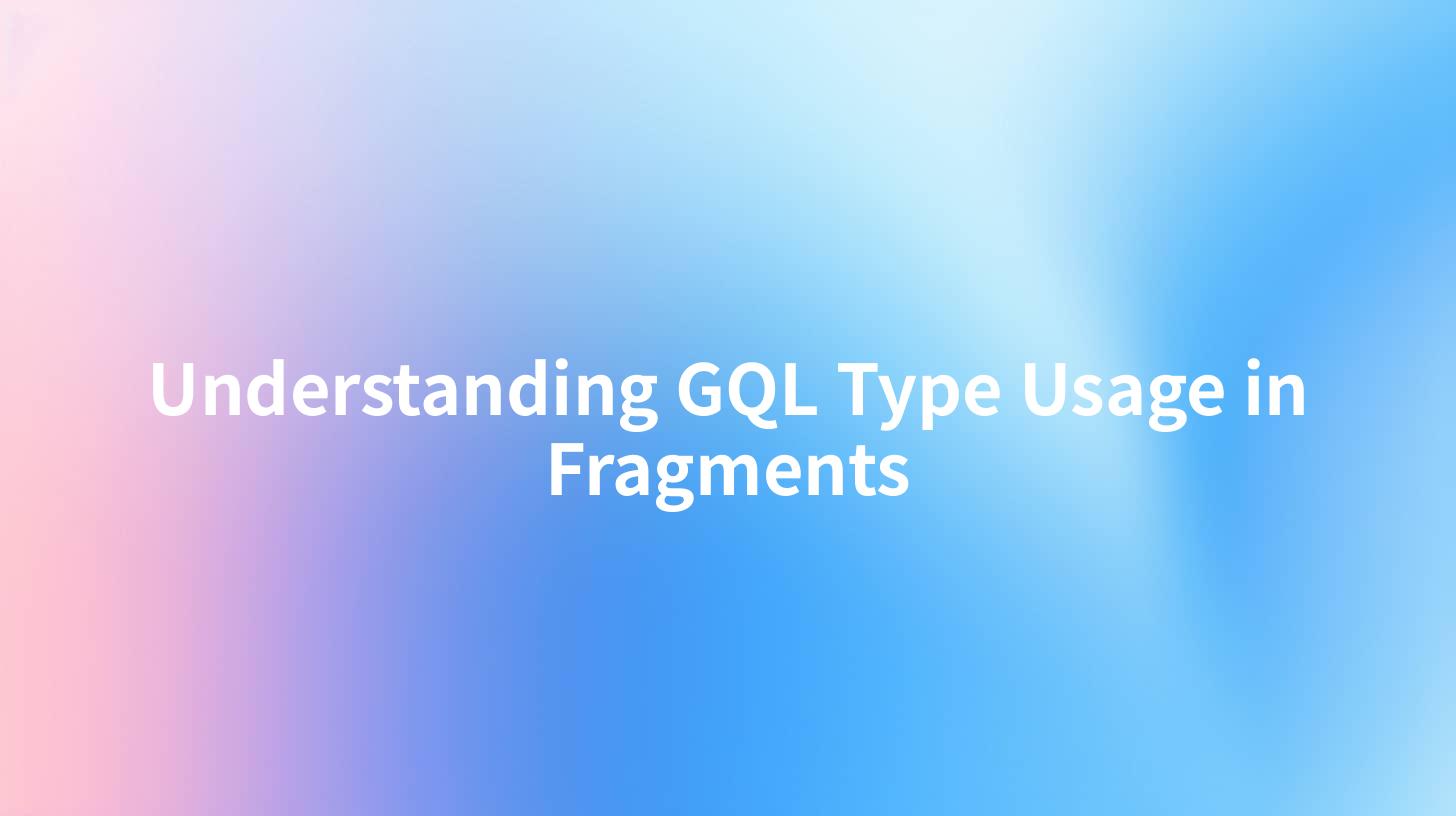 Understanding GQL Type Usage in Fragments